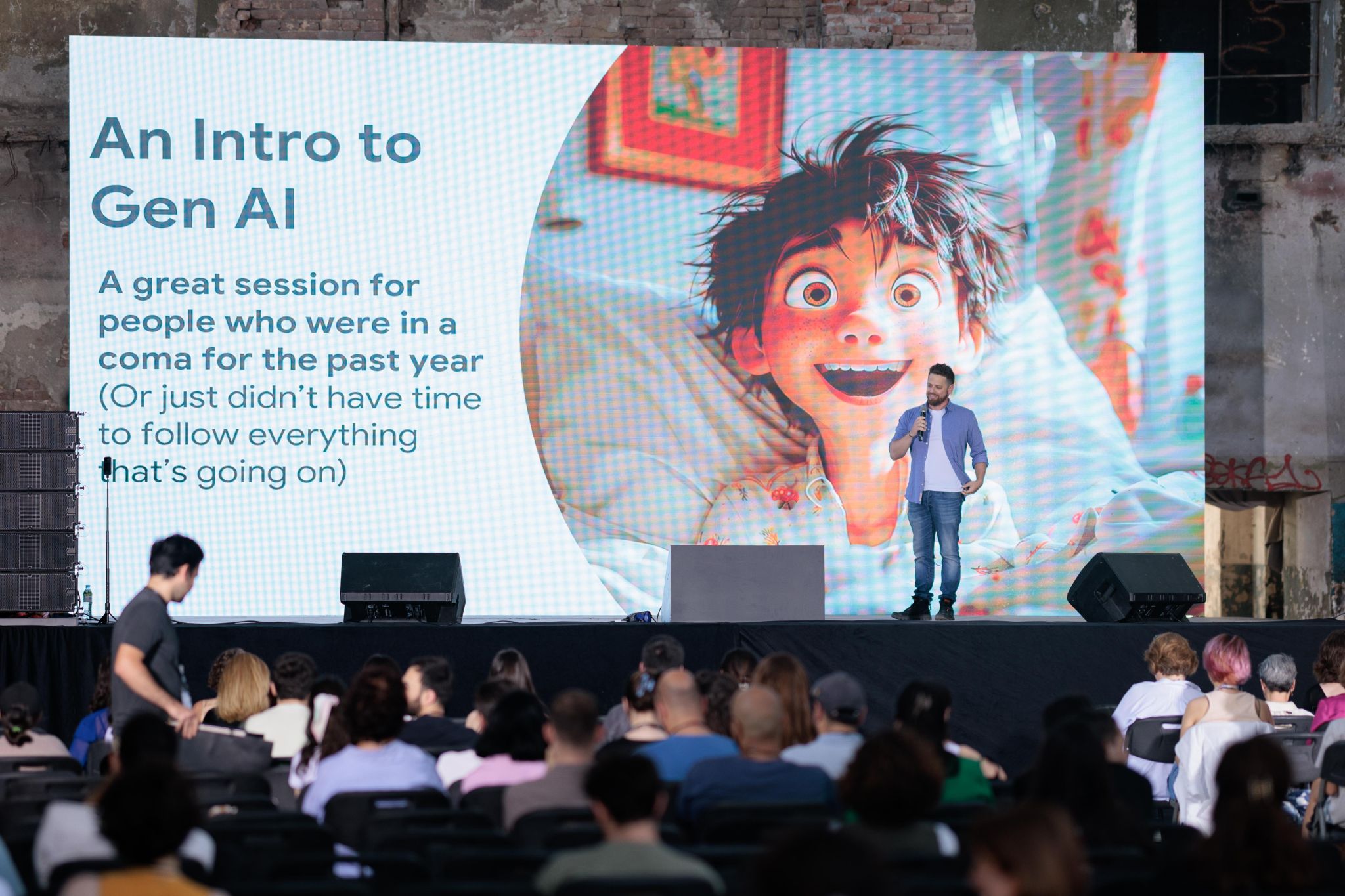 An Intro to Gen AI

A great session for people who were in a coma for the past year (Or just didn't have time to follow everything that's going on)